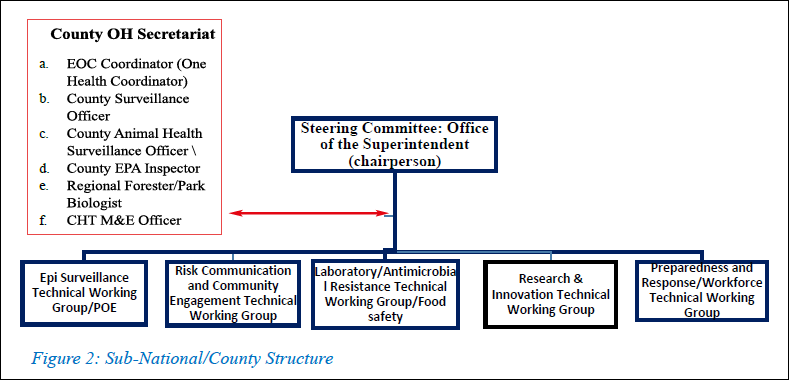 County OH Secretariat

a. EOC Coordinator (One Health Coordinator)
b. County Surveillance Officer
c. County Animal Health Surveillance Officer \
d. County EPA Inspector
e. Regional Forester/Park Biologist
f. CHT M&E Officer

Steering Committee: Office of the Superintendent (chairperson)

Epi Surveillance Technical Working Group/POE

Risk Communication and Community Engagement Technical Working Group

Laboratory/Antimicrobial Resistance Technical Working Group/Food safety

Research & Innovation Technical Working Group

Preparedness and Response/Workforce Technical Working Group

Figure 2: Sub-National/County Structure